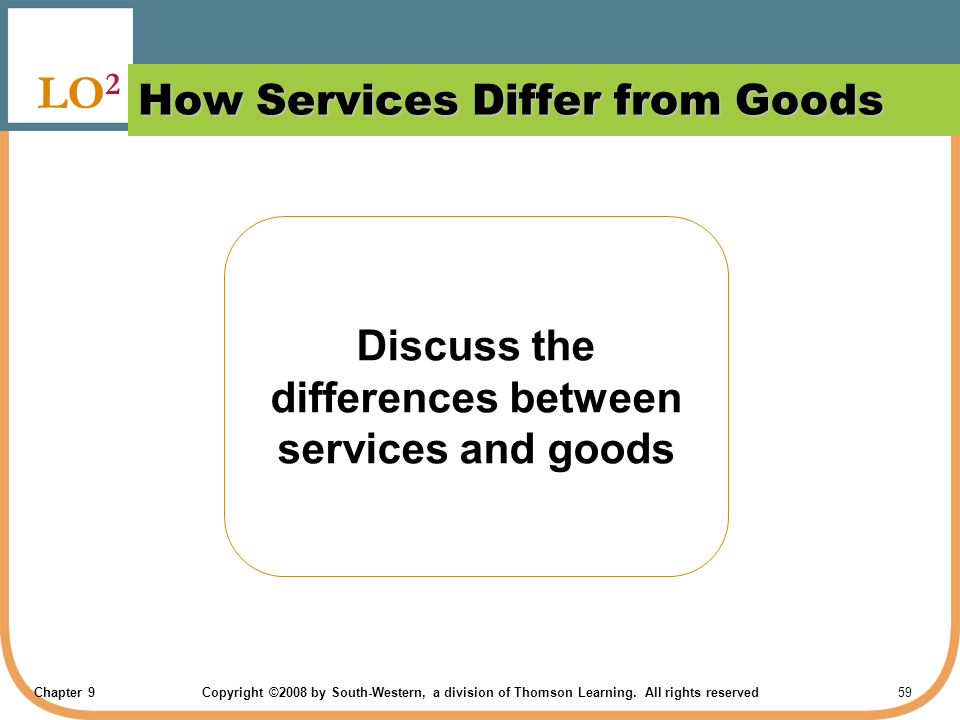 LO$^2$ How Services Differ from Goods

Discuss the differences between services and goods

Chapter 9

Copyright ©2008 by South-Western, a division of Thomson Learning. All rights reserved

59